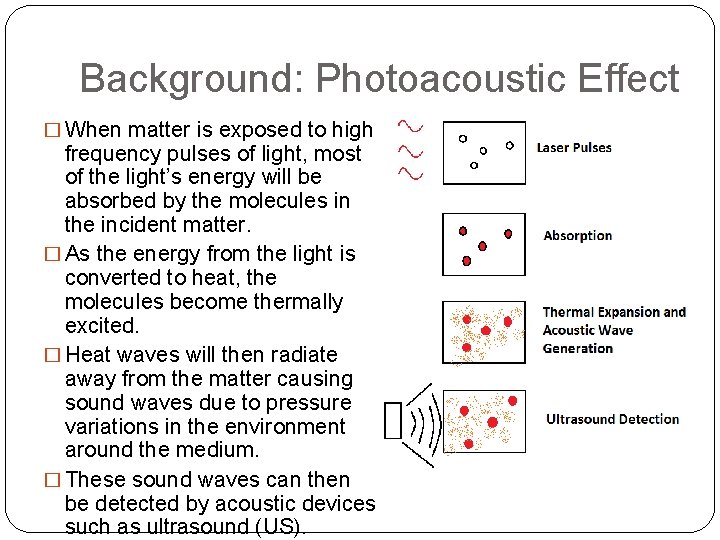 Background: Photoacoustic Effect

□ When matter is exposed to high frequency pulses of light, most of the light's energy will be absorbed by the molecules in the incident matter.

□ As the energy from the light is converted to heat, the molecules become thermally excited.

□ Heat waves will then radiate away from the matter causing sound waves due to pressure variations in the environment around the medium.

□ These sound waves can then be detected by acoustic devices such as ultrasound (US).

Laser Pulses

Absorption

Thermal Expansion and Acoustic Wave Generation

Ultrasound Detection